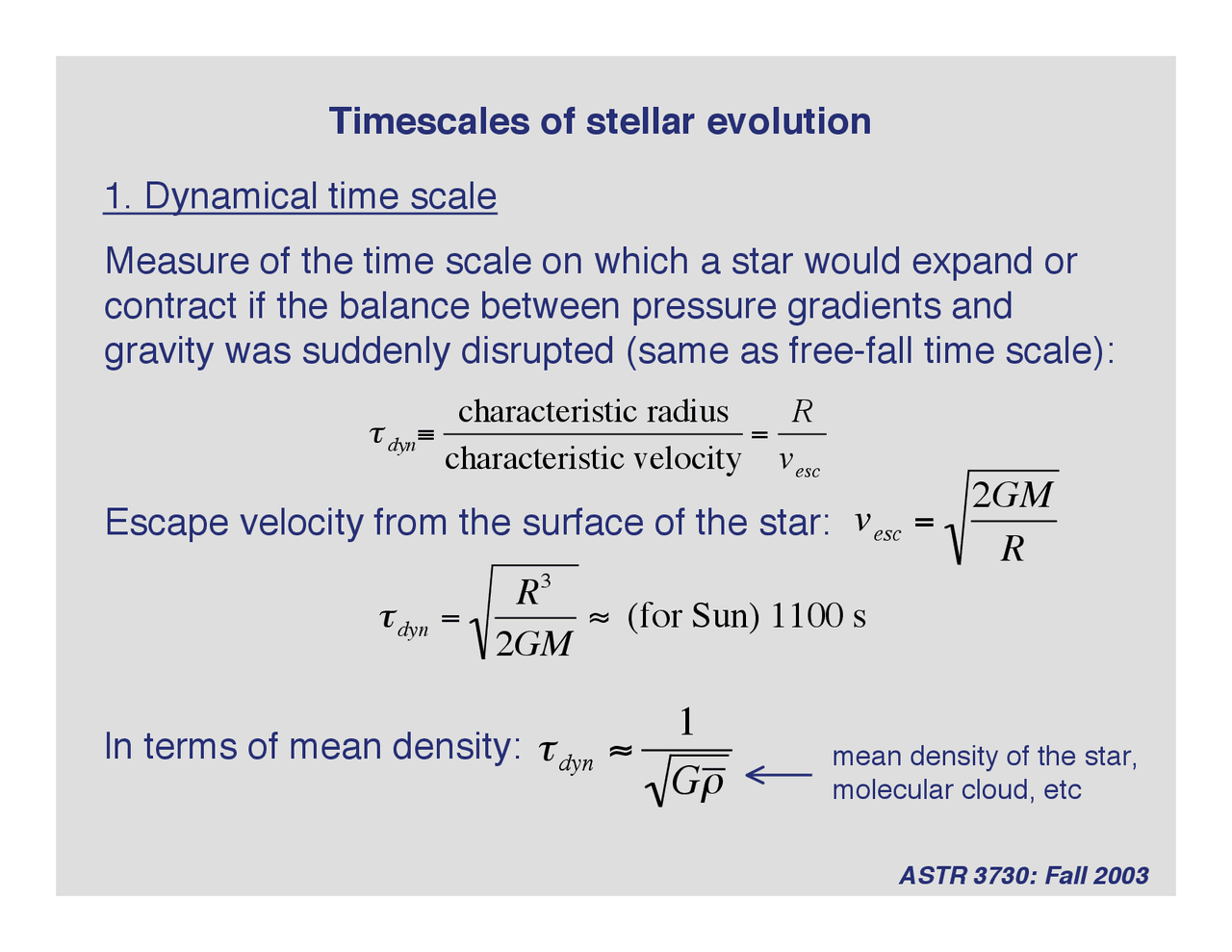 Timescales of stellar evolution

1. Dynamical time scale

Measure of the time scale on which a star would expand or contract if the balance between pressure gradients and gravity was suddenly disrupted (same as free-fall time scale):

$\tau_{dyn} \equiv \frac{\text{characteristic radius}}{\text{characteristic velocity}} = \frac{R}{v_{esc}}$

Escape velocity from the surface of the star: $v_{esc} = \sqrt{\frac{2GM}{R}}$

$\tau_{dyn} = \sqrt{\frac{R^3}{2GM}} \approx$ (for Sun) 1100 s

In terms of mean density: $\tau_{dyn} \approx \frac{1}{\sqrt{G\bar{\rho}}}$ mean density of the star, molecular cloud, etc

ASTR 3730: Fall 2003